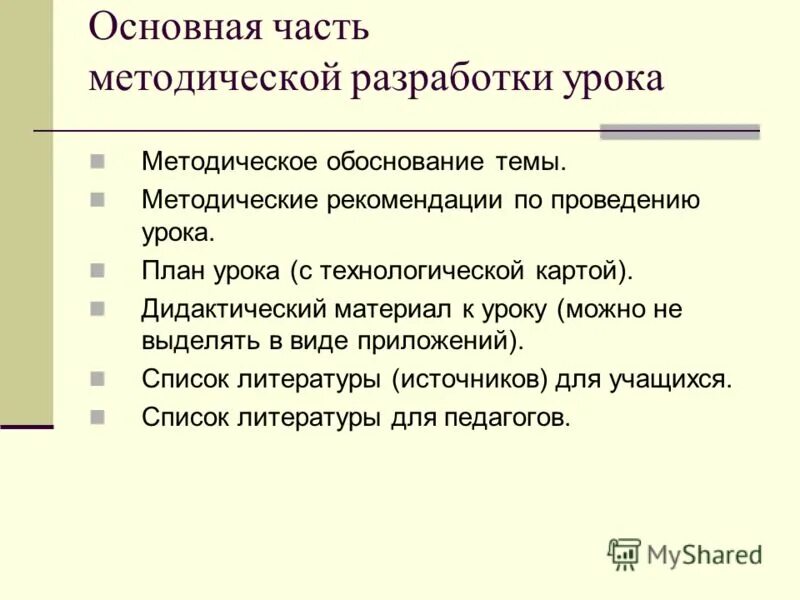 Основная часть методической разработки урока

Методическое обоснование темы.
Методические рекомендации по проведению урока.
План урока (с технологической картой).
Дидактический материал к уроку (можно не выделять в виде приложений).
Список литературы (источников) для учащихся.
Список литературы для педагогов.

MyShared